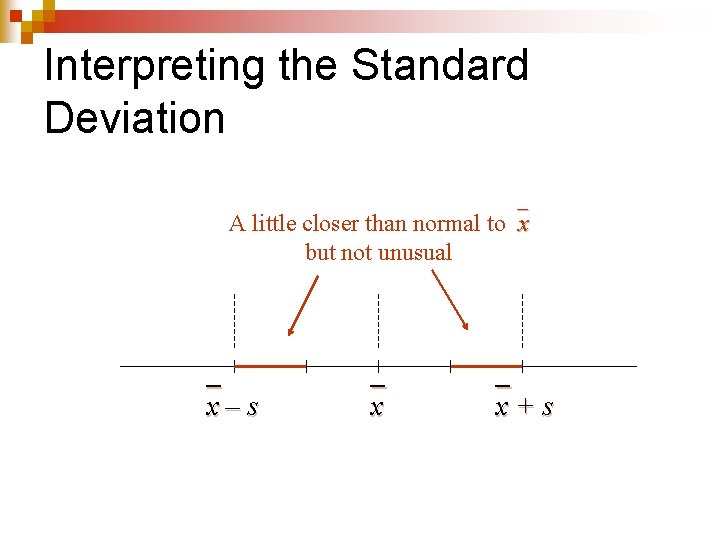 Interpreting the Standard Deviation

A little closer than normal to $\bar{x}$ but not unusual

$\bar{x} - s$

$\bar{x}$

$\bar{x} + s$